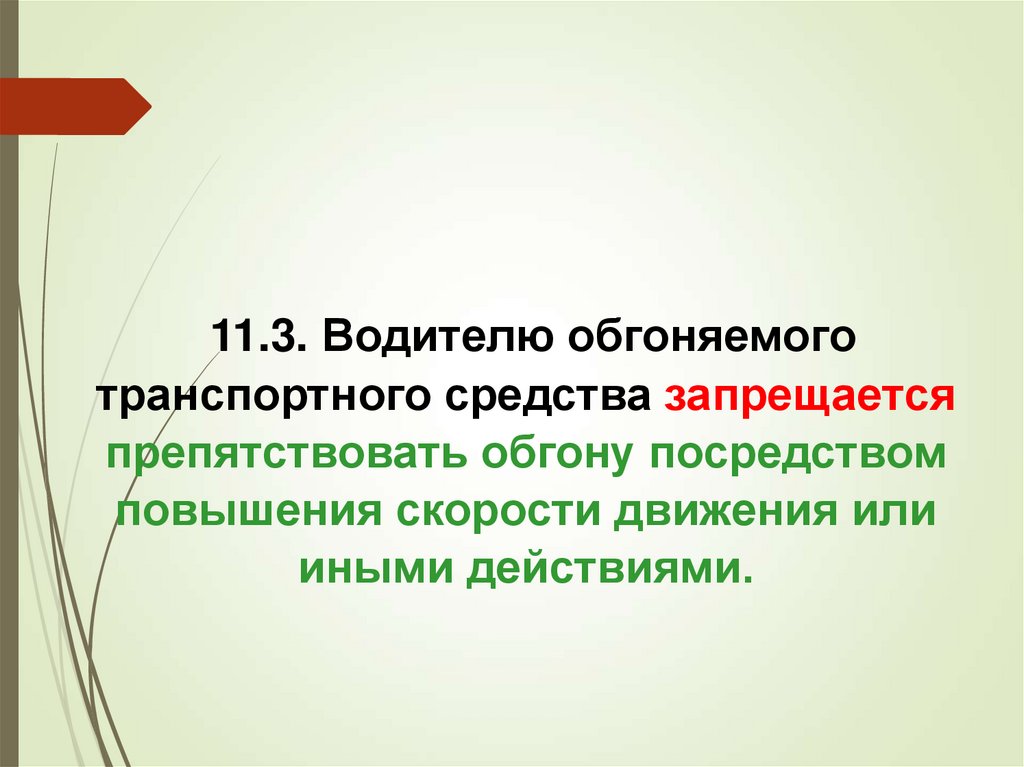 11.3. Водителю обгоняемого транспортного средства запрещается препятствовать обгону посредством повышения скорости движения или иными действиями.